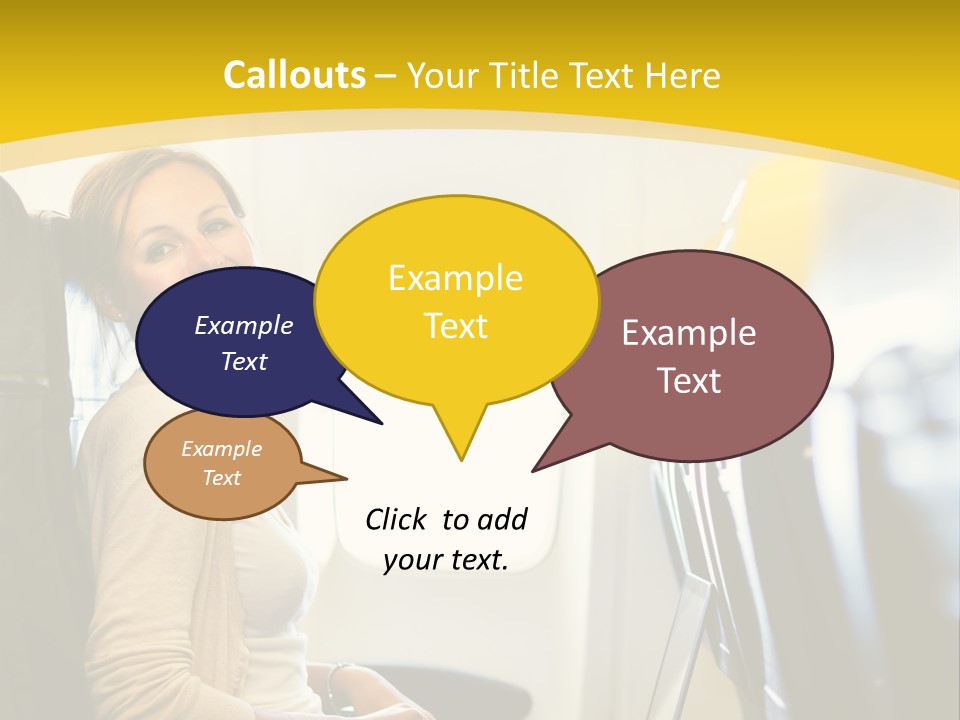 Callouts – Your Title Text Here

Example Text

Example Text

Example Text

Example Text

Click to add your text.